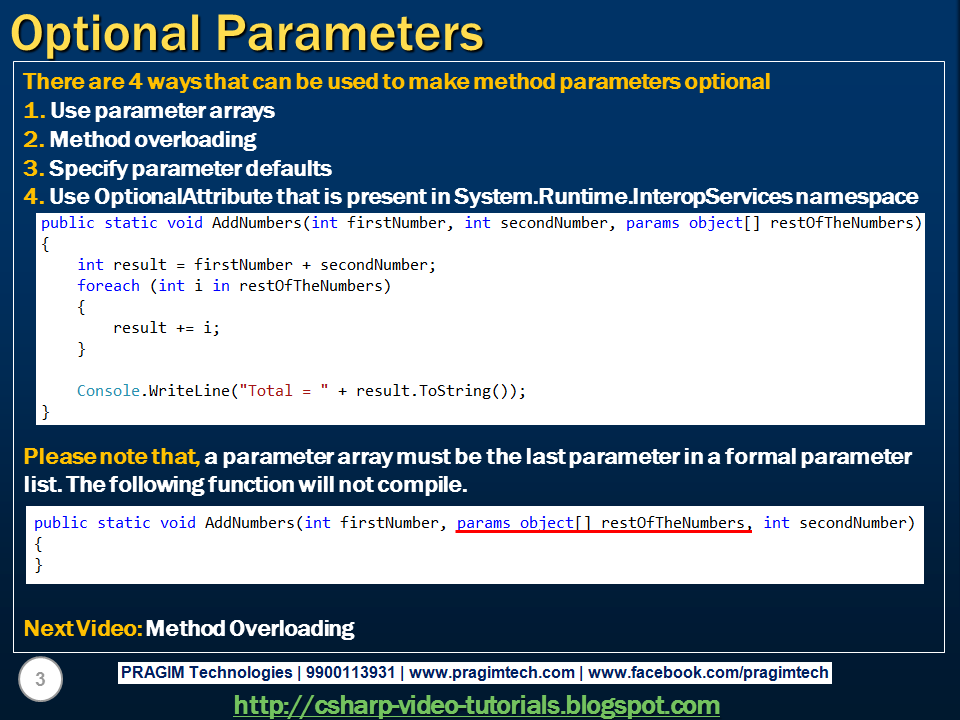 Optional Parameters

There are 4 ways that can be used to make method parameters optional
1. Use parameter arrays
2. Method overloading
3. Specify parameter defaults
4. Use OptionalAttribute that is present in System.Runtime.InteropServices namespace

public static void AddNumbers(int firstNumber, int secondNumber, params object[] restOfTheNumbers)
{
    int result = firstNumber + secondNumber;
    foreach (int i in restOfTheNumbers)
    {
        result += i;
    }

    Console.WriteLine("Total = " + result.ToString());
}

Please note that, a parameter array must be the last parameter in a formal parameter list. The following function will not compile.

public static void AddNumbers(int firstNumber, params object[] restOfTheNumbers, int secondNumber)
{
}

Next Video: Method Overloading

3

PRAGIM Technologies | 9900113931 | www.pragimtech.com | www.facebook.com/pragimtech

http://csharp-video-tutorials.blogspot.com